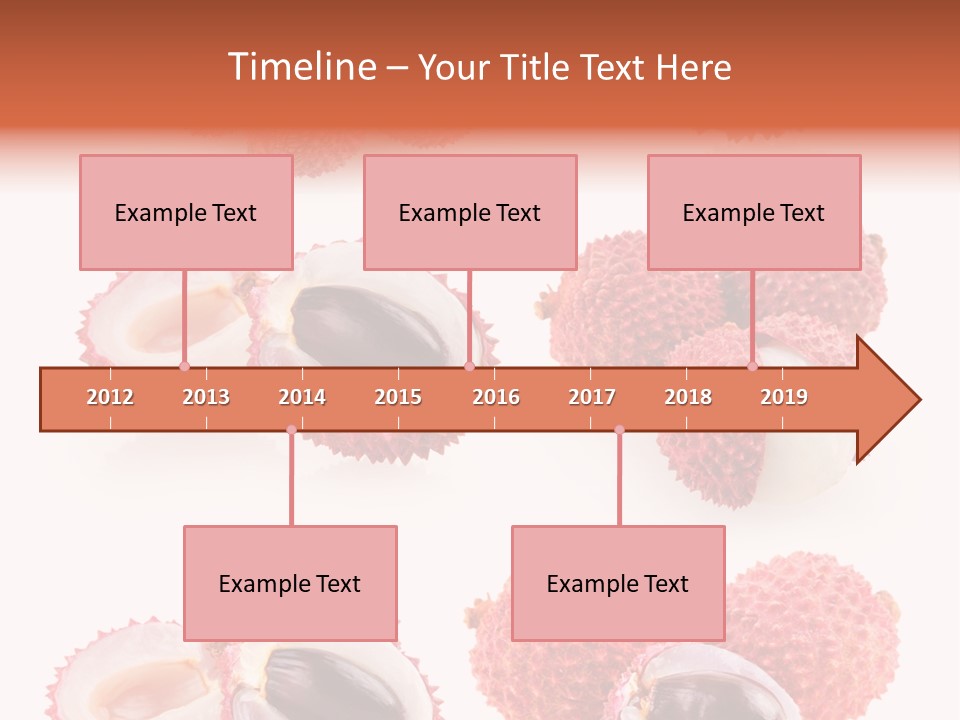 Timeline – Your Title Text Here

Example Text

Example Text

Example Text

2012 2013 2014 2015 2016 2017 2018 2019

Example Text

Example Text